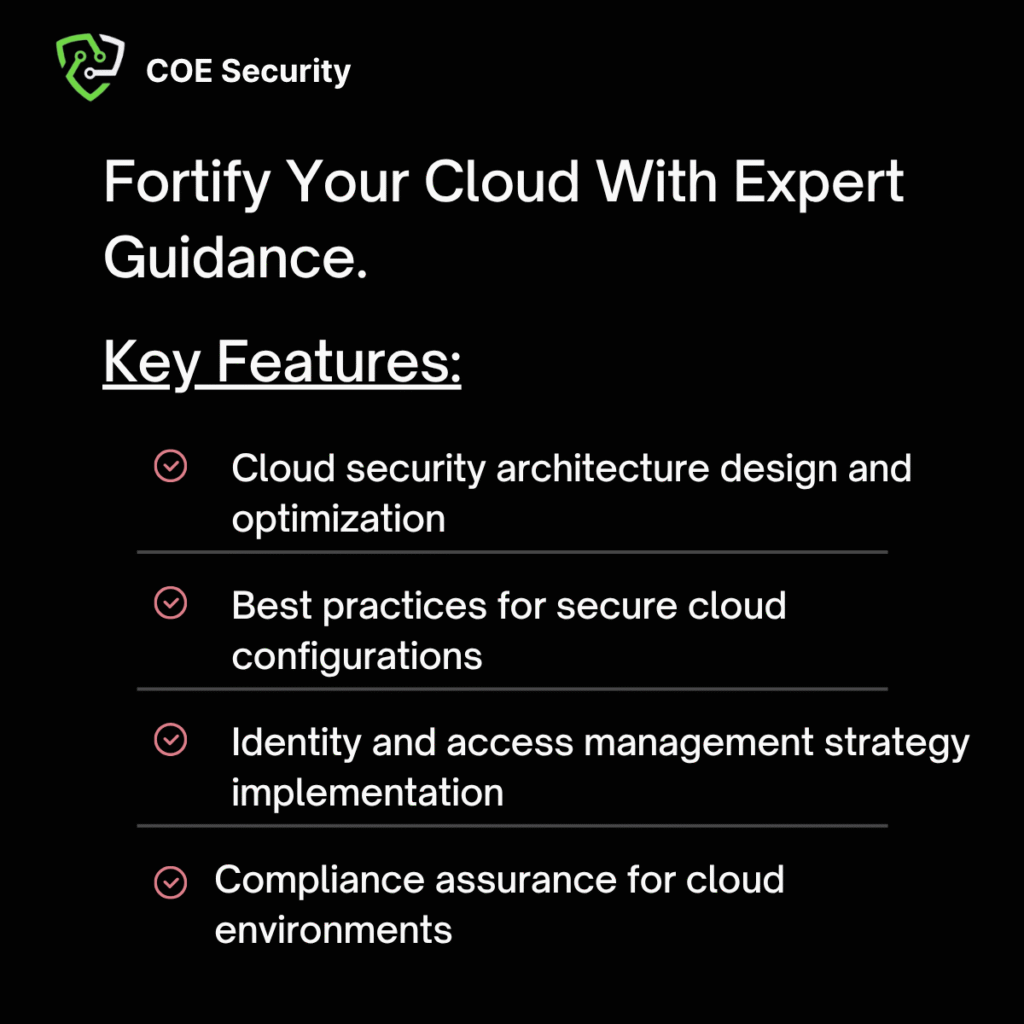 COE Security

Fortify Your Cloud With Expert Guidance.

Key Features:

Cloud security architecture design and optimization

Best practices for secure cloud configurations

Identity and access management strategy implementation

Compliance assurance for cloud environments